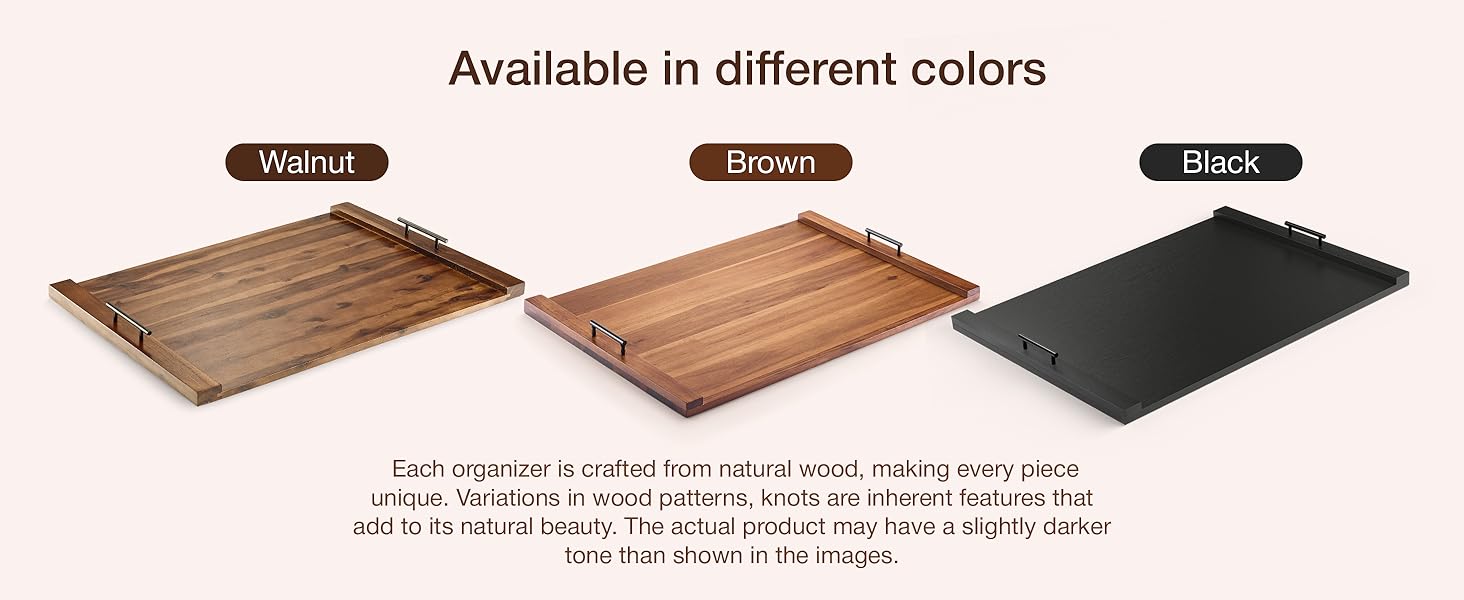 Available in different colors

Walnut

Brown

Black

Each organizer is crafted from natural wood, making every piece unique. Variations in wood patterns, knots are inherent features that add to its natural beauty. The actual product may have a slightly darker tone than shown in the images.